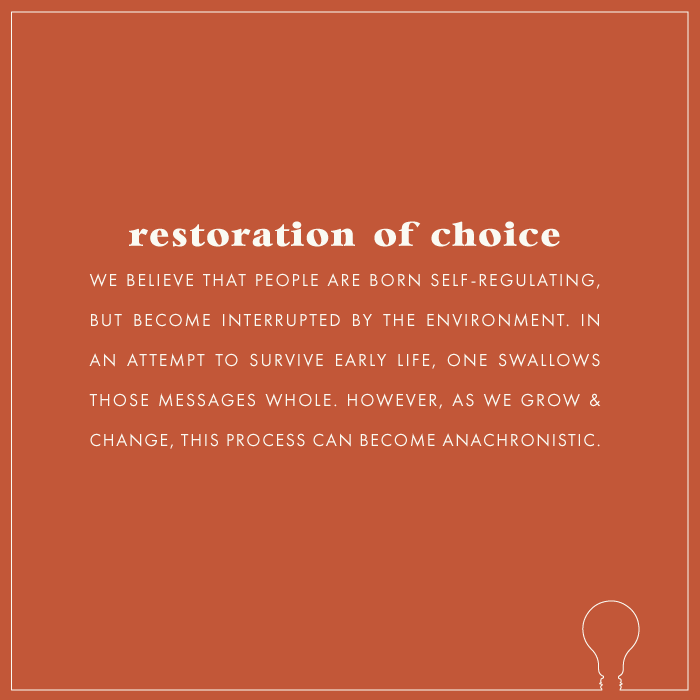 restoration of choice

WE BELIEVE THAT PEOPLE ARE BORN SELF-REGULATING, BUT BECOME INTERRUPTED BY THE ENVIRONMENT. IN AN ATTEMPT TO SURVIVE EARLY LIFE, ONE SWALLOWS THOSE MESSAGES WHOLE. HOWEVER, AS WE GROW & CHANGE, THIS PROCESS CAN BECOME ANACHRONISTIC.